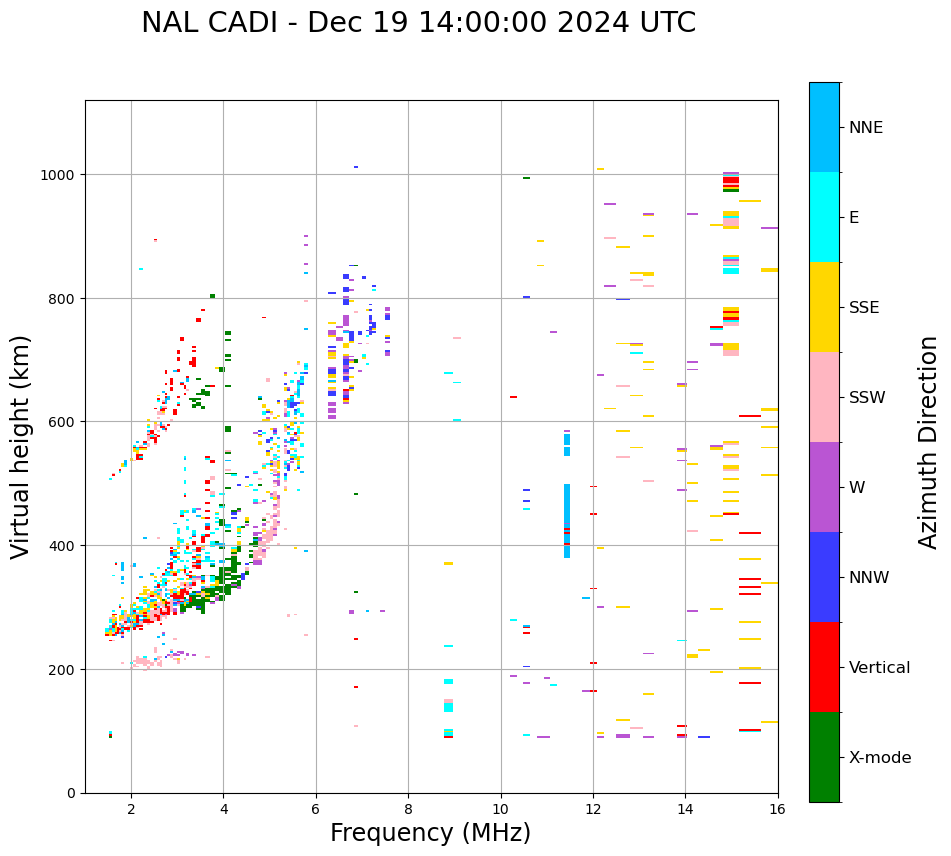 NAL CADI - Dec 19 14:00:00 2024 UTC

Virtual height (km)

1000
800
600
400
200
0

2
4
6
8
10
12
14
16

Frequency (MHz)

NNE
E
SSE
SSW
W
NNW
Vertical
X-mode

Azimuth Direction